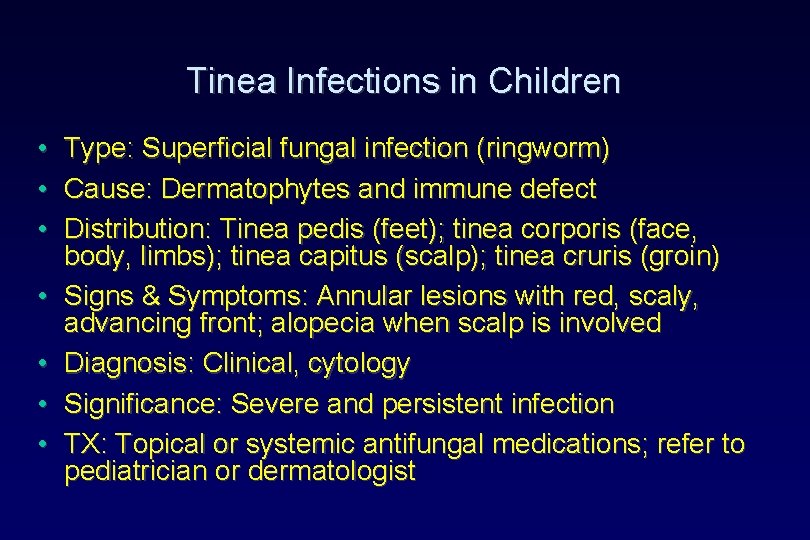 Tinea Infections in Children

• Type: Superficial fungal infection (ringworm)
• Cause: Dermatophytes and immune defect
• Distribution: Tinea pedis (feet); tinea corporis (face, body, limbs); tinea capitus (scalp); tinea cruris (groin)
• Signs & Symptoms: Annular lesions with red, scaly, advancing front; alopecia when scalp is involved
• Diagnosis: Clinical, cytology
• Significance: Severe and persistent infection
• TX: Topical or systemic antifungal medications; refer to pediatrician or dermatologist